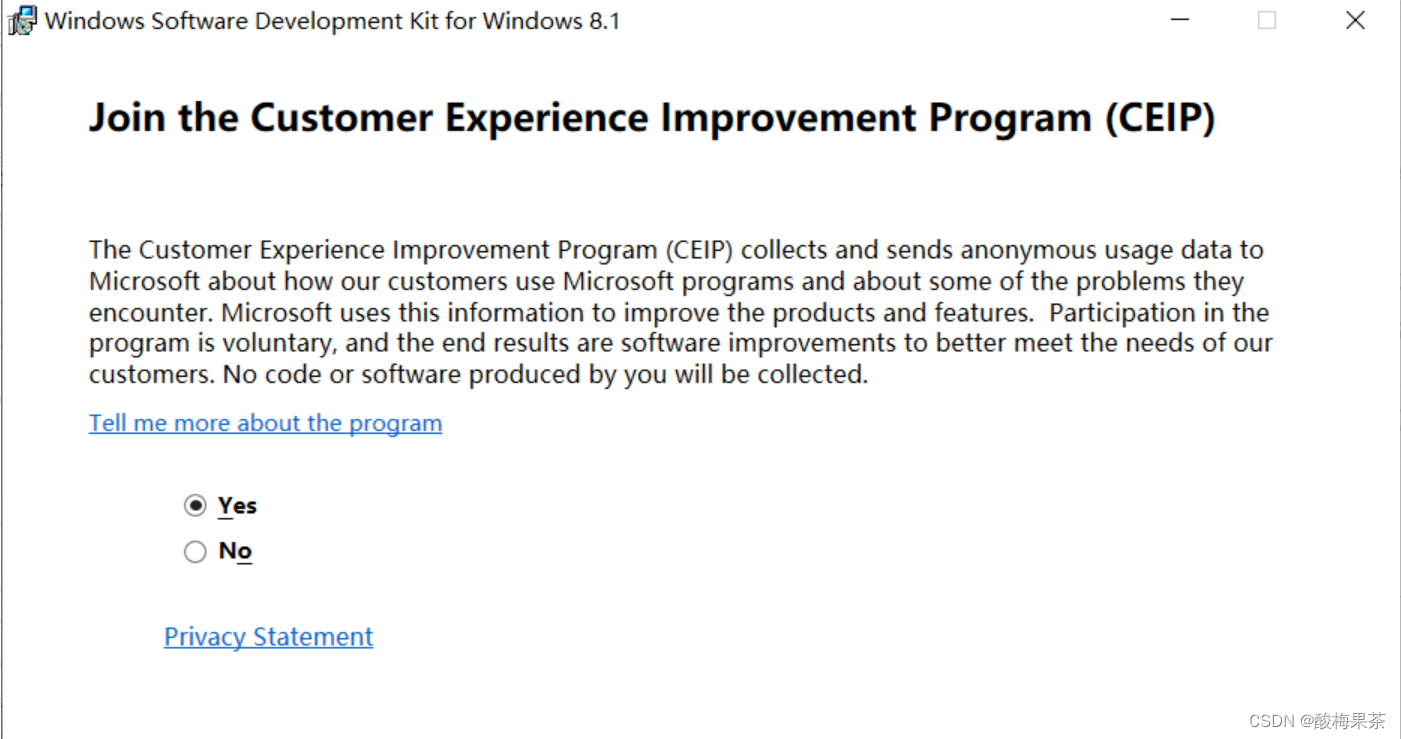 Windows Software Development Kit for Windows 8.1

Join the Customer Experience Improvement Program (CEIP)

The Customer Experience Improvement Program (CEIP) collects and sends anonymous usage data to Microsoft about how our customers use Microsoft programs and about some of the problems they encounter. Microsoft uses this information to improve the products and features. Participation in the program is voluntary, and the end results are software improvements to better meet the needs of our customers. No code or software produced by you will be collected.

Tell me more about the program

Yes

No

Privacy Statement

CSDN @酸梅果茶